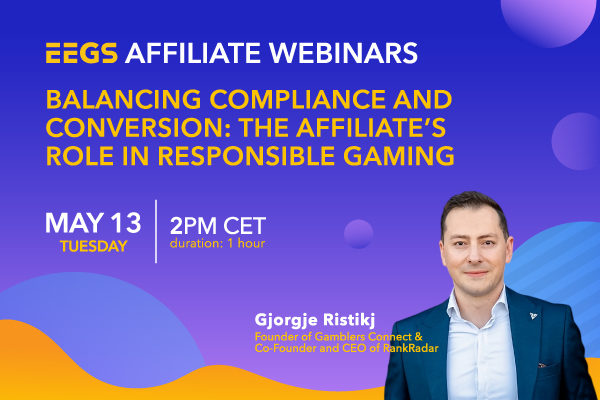 EEGS AFFILIATE WEBINARS

BALANCING COMPLIANCE AND CONVERSION: THE AFFILIATE'S ROLE IN RESPONSIBLE GAMING

MAY 13
TUESDAY

2PM CET
duration: 1 hour

Gjorgje Ristikj
Founder of Gamblers Connect & Co-Founder and CEO of RankRadar